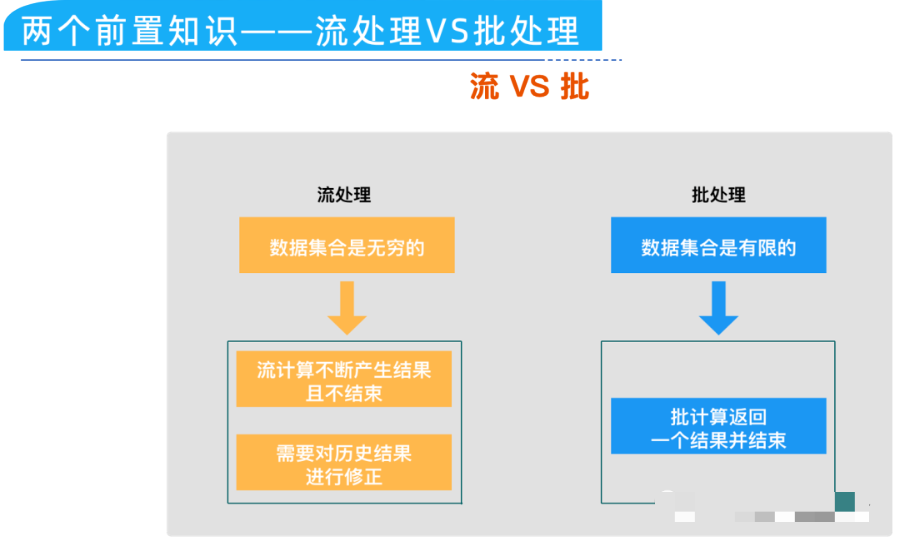 两个前置知识——流处理VS批处理

流 VS 批

流处理

数据集合是无穷的

流计算不断产生结果且不结束

需要对历史结果进行修正

批处理

数据集合是有限的

批计算返回一个结果并结束